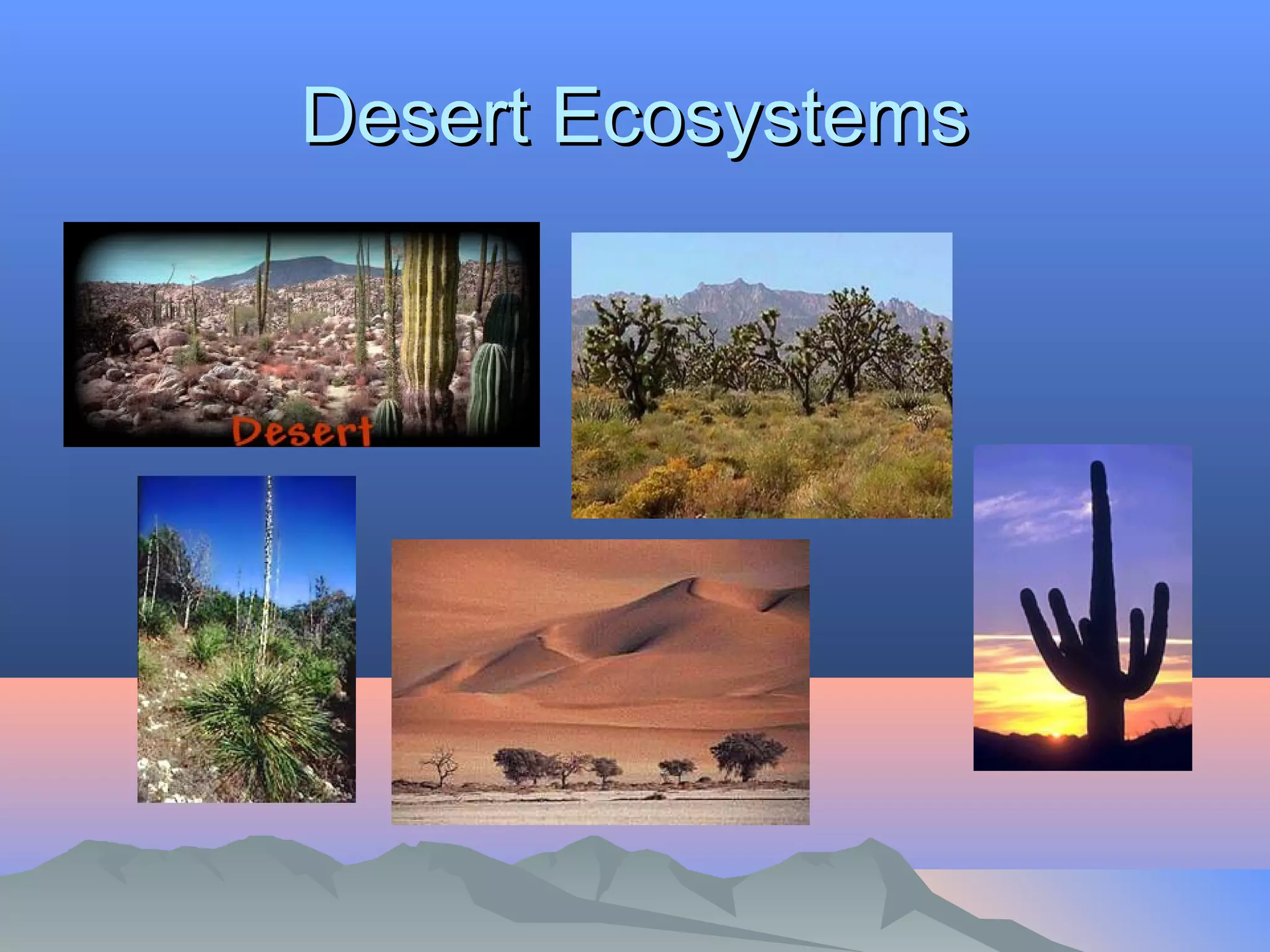 Desert Ecosystems

Desert